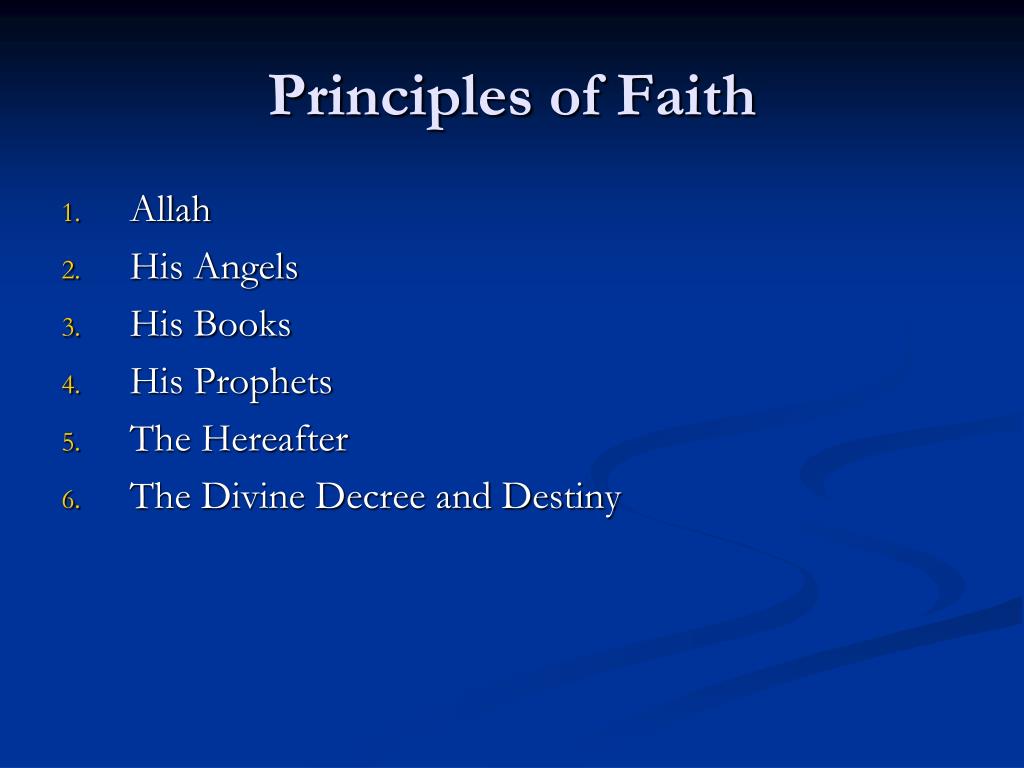 Principles of Faith

1. Allah
2. His Angels
3. His Books
4. His Prophets
5. The Hereafter
6. The Divine Decree and Destiny